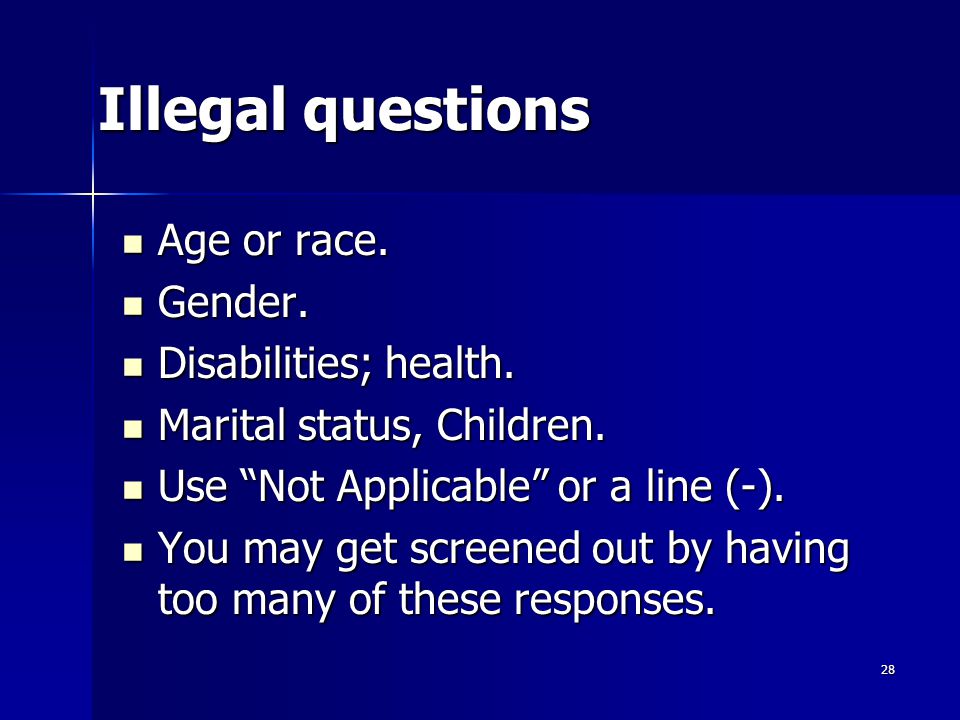 Illegal questions

- Age or race.
- Gender.
- Disabilities; health.
- Marital status, Children.
- Use “Not Applicable” or a line (-).
- You may get screened out by having too many of these responses.

28